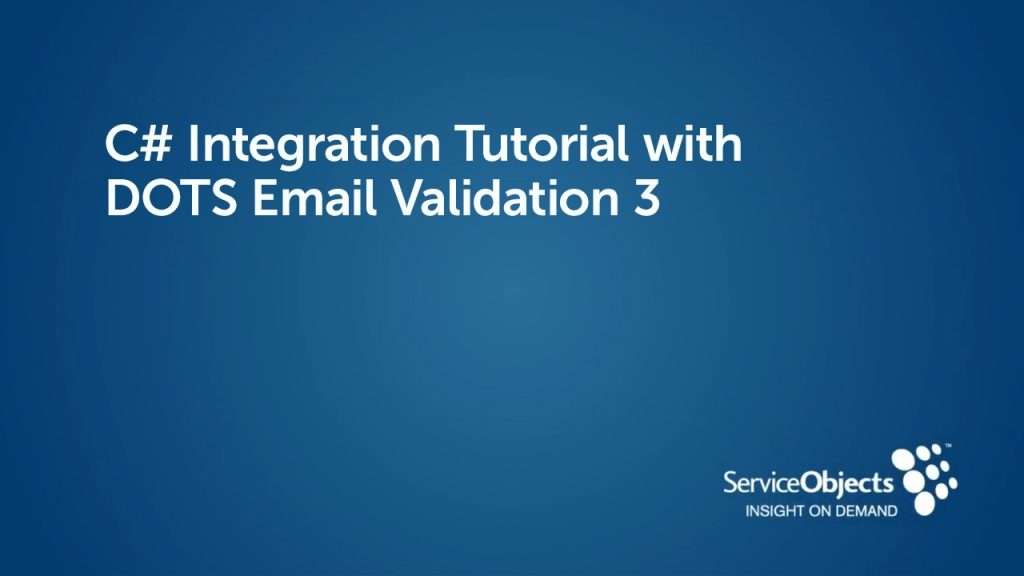 C# Integration Tutorial with DOTS Email Validation 3

ServiceObjects™
INSIGHT ON DEMAND